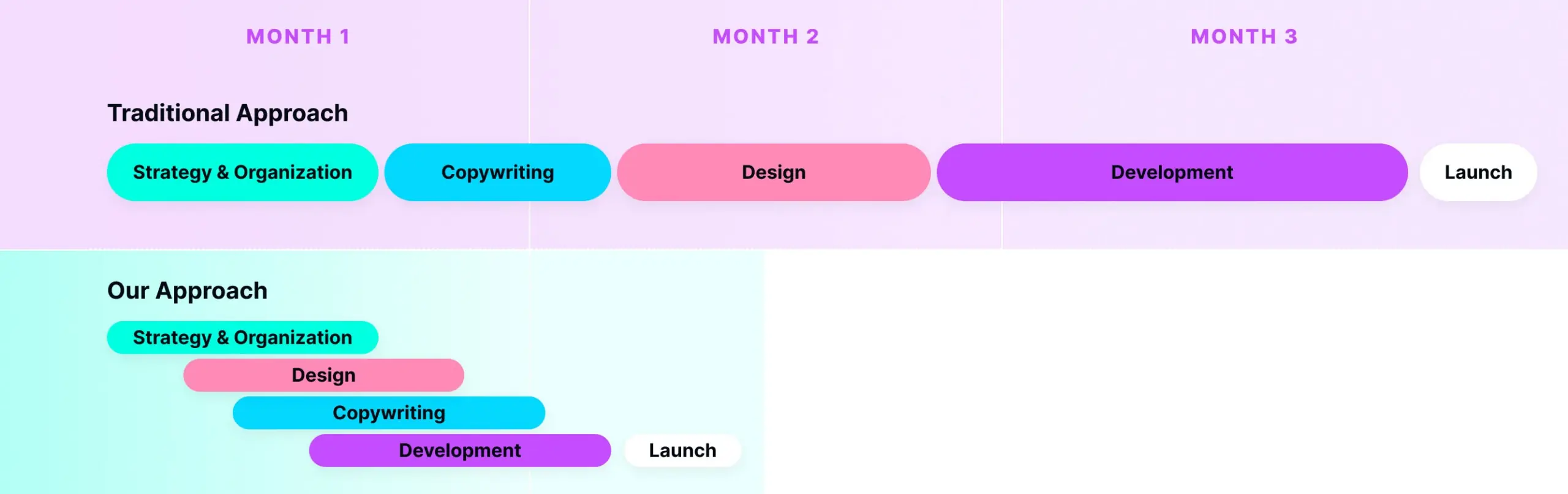 MONTH 1

MONTH 2

MONTH 3

Traditional Approach

Strategy & Organization

Copywriting

Design

Development

Launch

Our Approach

Strategy & Organization

Design

Copywriting

Development

Launch